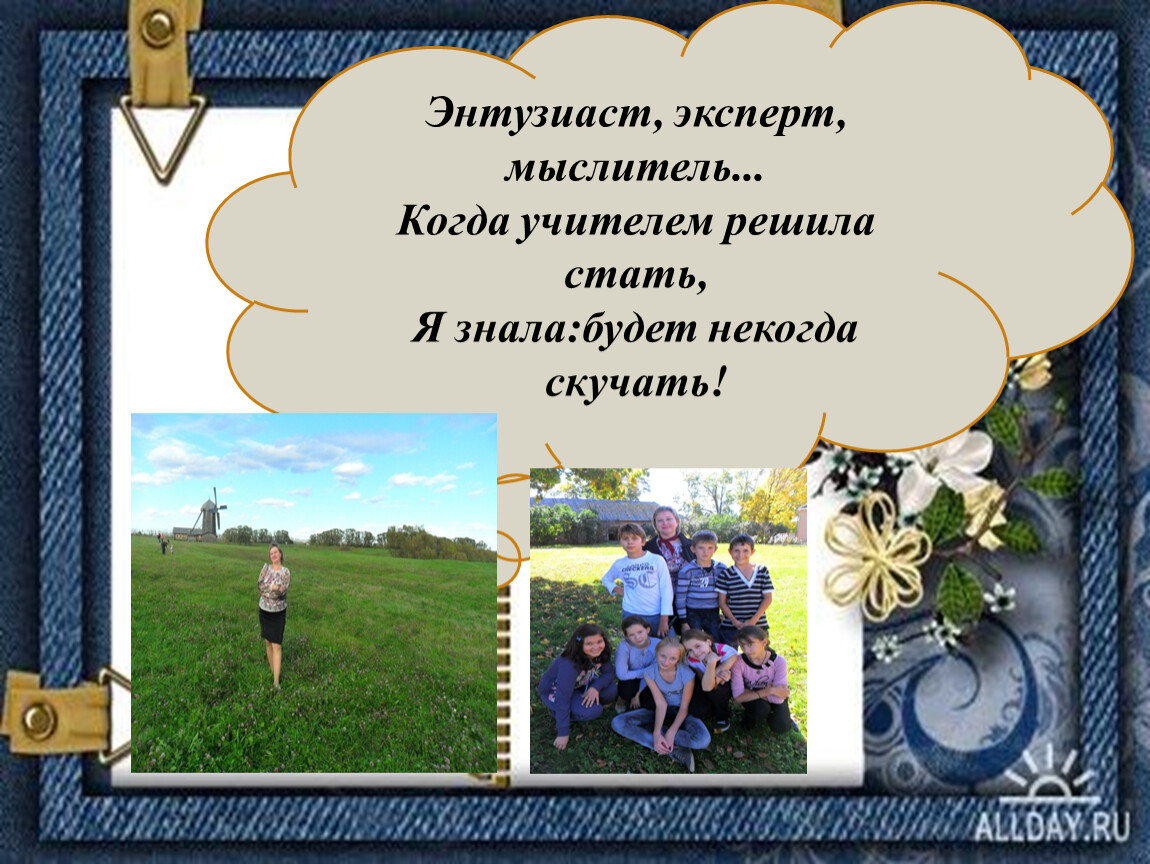 Энтузиаст, эксперт, мыслитель...
Когда учителем решила стать,
Я знала:будет некогда скучать!

ALLDAY.RU